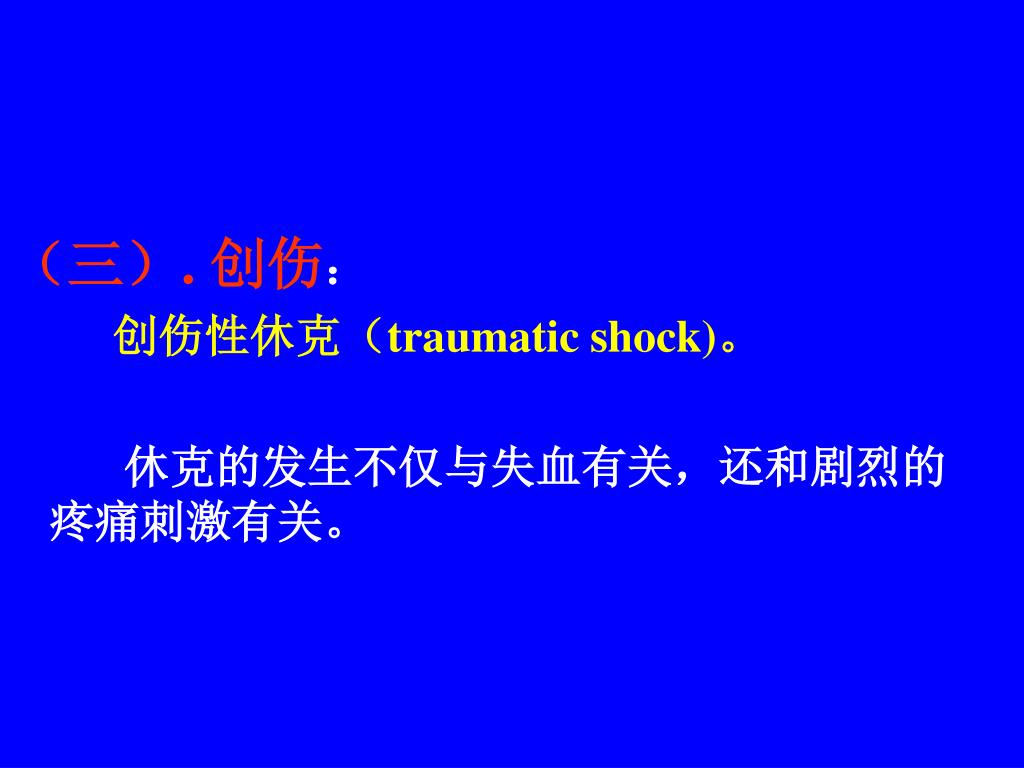 （三）. 创伤：

创伤性休克（traumatic shock)。

休克的发生不仅与失血有关，还和剧烈的疼痛刺激有关。